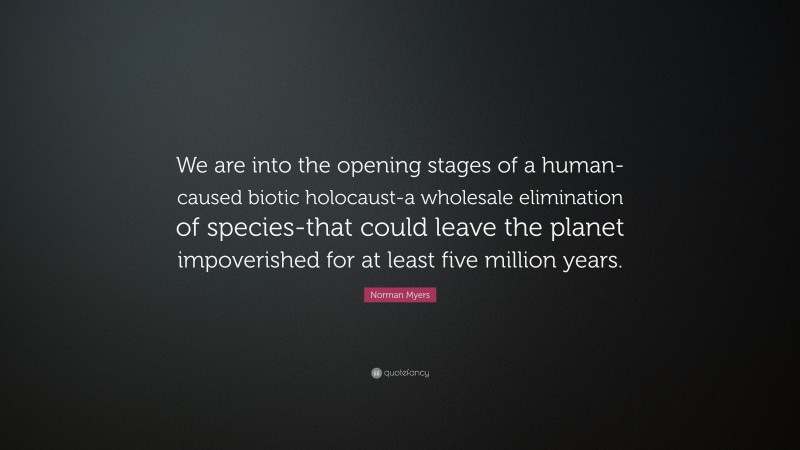 We are into the opening stages of a human-caused biotic holocaust-a wholesale elimination of species-that could leave the planet impoverished for at least five million years.

Norman Myers

quotefancy